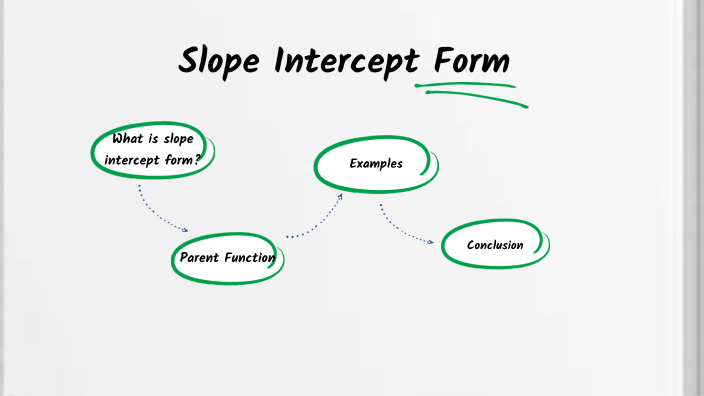 Slope Intercept Form

What is slope intercept form?

Parent Function

Examples

Conclusion